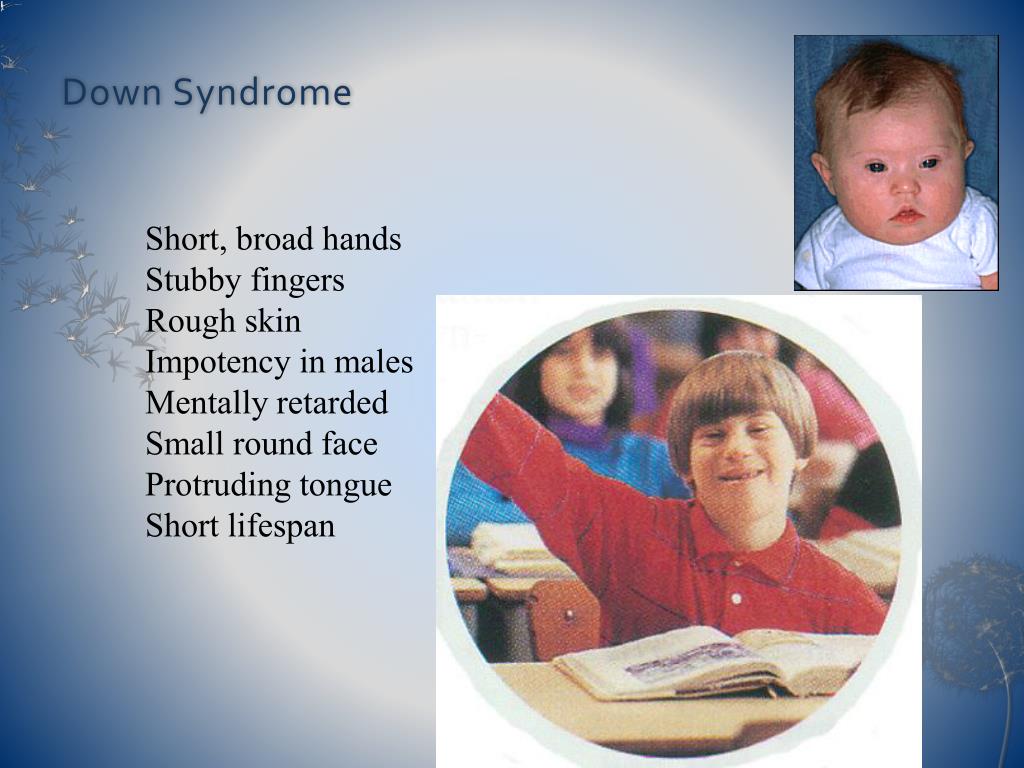 Down Syndrome

Short, broad hands
Stubby fingers
Rough skin
Impotency in males
Mentally retarded
Small round face
Protruding tongue
Short lifespan